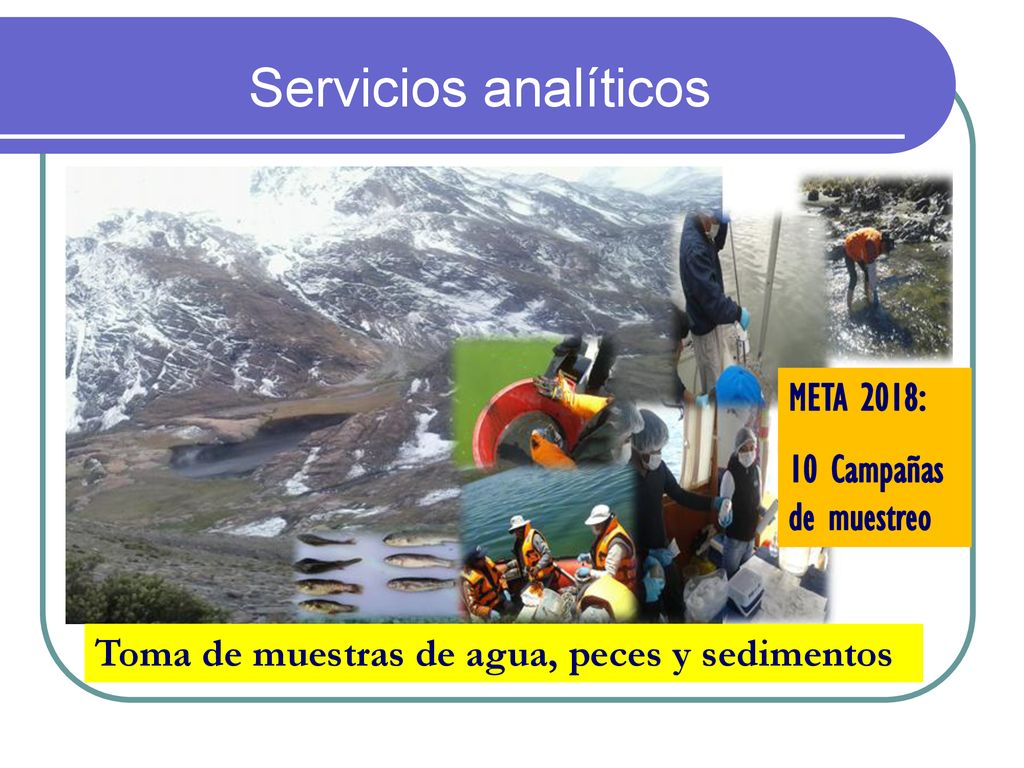 Servicios analíticos

META 2018:

10 Campañas de muestreo

Toma de muestras de agua, peces y sedimentos